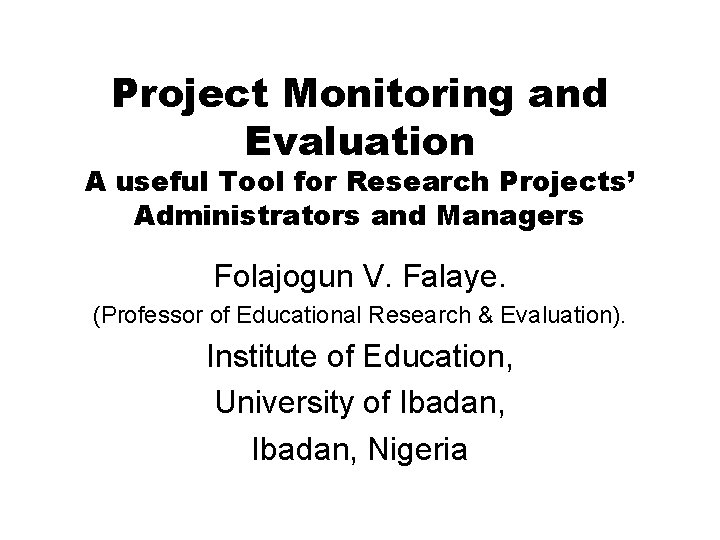 Project Monitoring and Evaluation

A useful Tool for Research Projects' Administrators and Managers

Folajogun V. Falaye.

(Professor of Educational Research & Evaluation).

Institute of Education,

University of Ibadan,

Ibadan, Nigeria